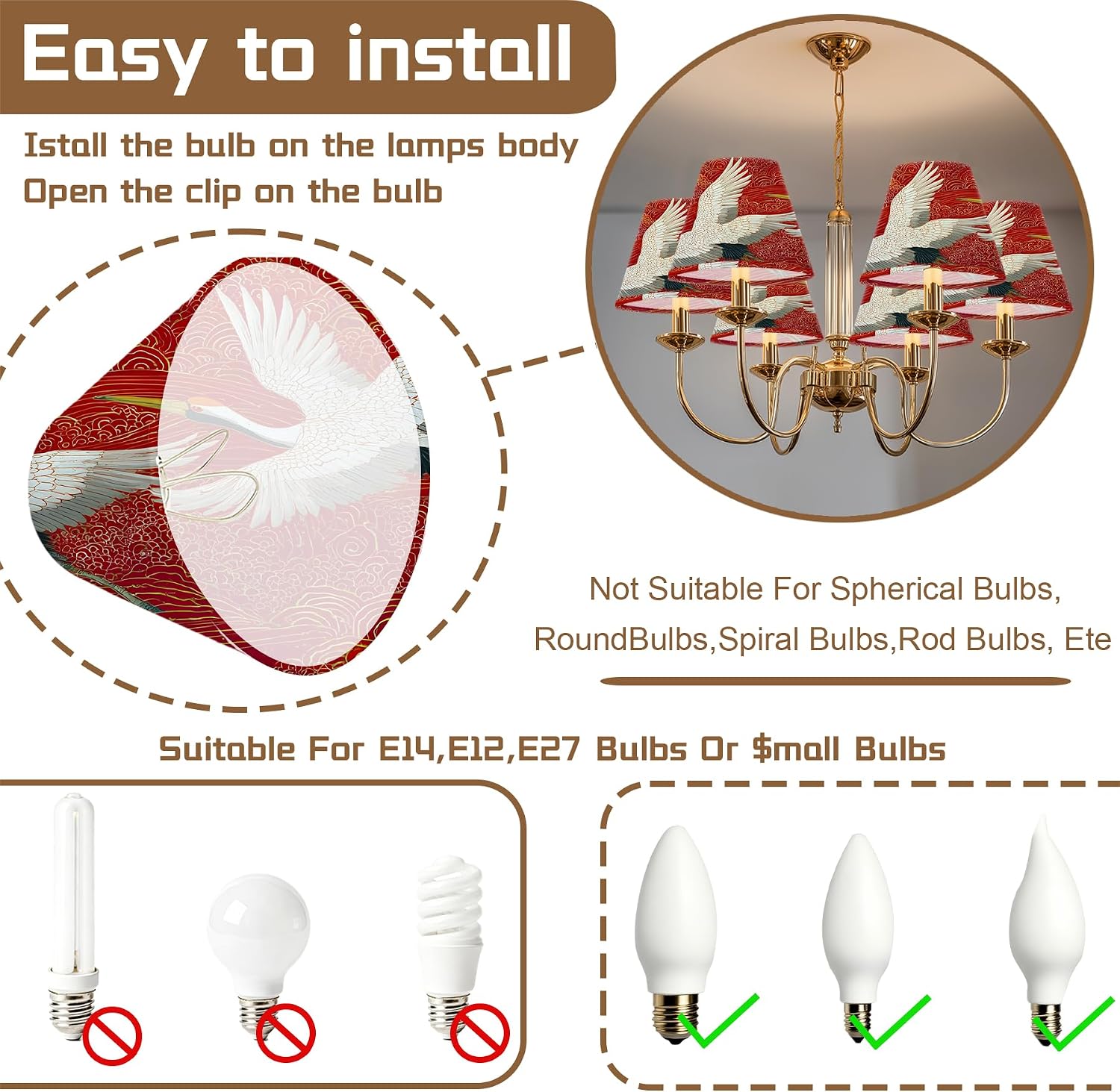 Easy to install

Istall the bulb on the lamps body
Open the clip on the bulb

Not Suitable For Spherical Bulbs, RoundBulbs,Spiral Bulbs,Rod Bulbs, Ete

Suitable For E14,E12,E27 Bulbs Or $mall Bulbs